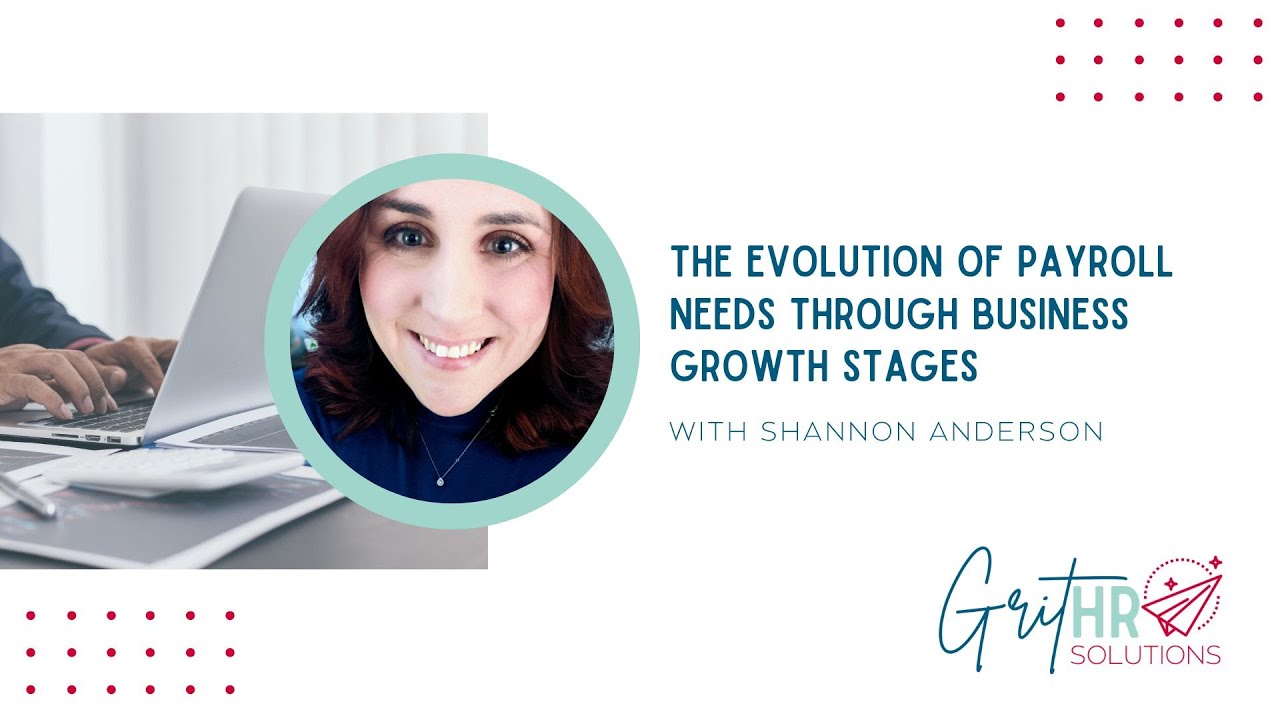 THE EVOLUTION OF PAYROLL NEEDS THROUGH BUSINESS GROWTH STAGES

WITH SHANNON ANDERSON

Grit HR SOLUTIONS